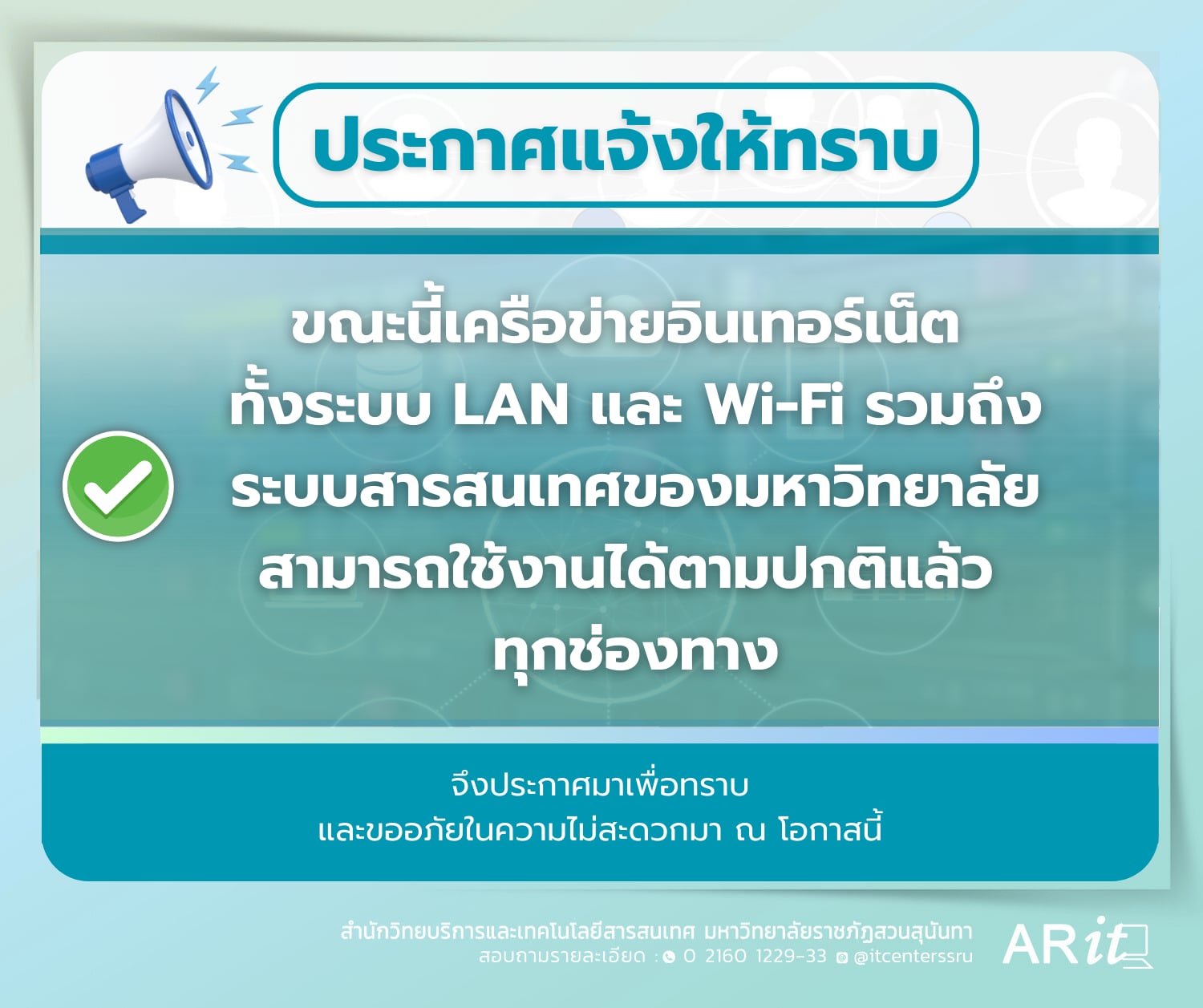 ประกาศแจ้งให้ทราบ

ขณะนี้เครือข่ายอินเทอร์เน็ต ทั้งระบบ LAN และ Wi-Fi รวมถึง ระบบสารสนเทศของมหาวิทยาลัย สามารถใช้งานได้ตามปกติแล้ว ทุกช่องทาง

จึงประกาศมาเพื่อทราบ
และขออภัยในความไม่สะดวกมา ณ โอกาสนี้

สำนักวิทยบริการและเทคโนโลยีสารสนเทศ มหาวิทยาลัยราชภัฏสวนสุนันทา
สอบถามรายละเอียด : 0 2160 1229-33 @itcenterssru

ARit